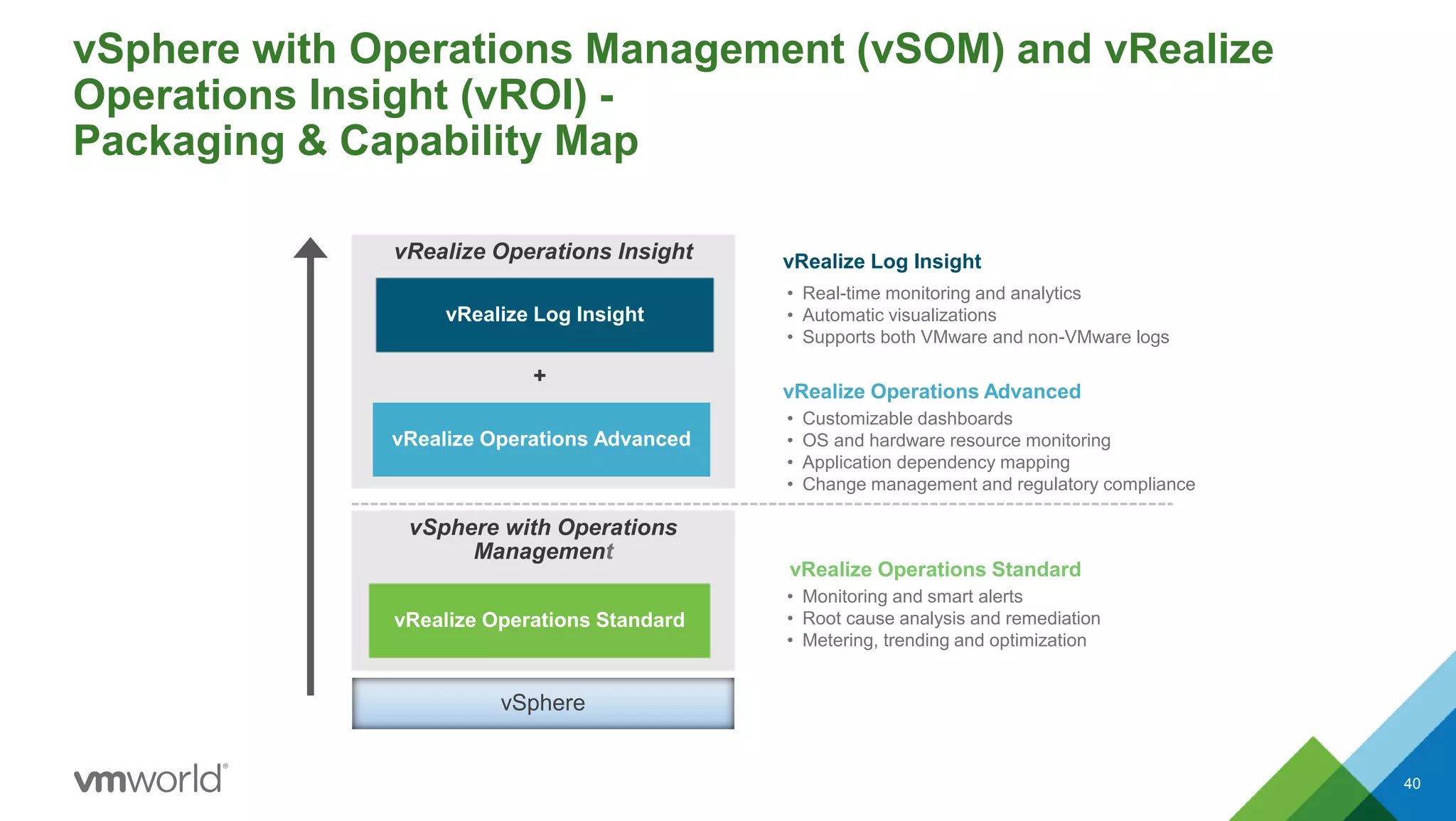 vSphere with Operations Management (vSOM) and vRealize Operations Insight (vROI) -
Packaging & Capability Map

vRealize Operations Insight

vRealize Log Insight

+

vRealize Operations Advanced

vSphere with Operations Management

vRealize Operations Standard

vSphere

vRealize Log Insight
• Real-time monitoring and analytics
• Automatic visualizations
• Supports both VMware and non-VMware logs

vRealize Operations Advanced
• Customizable dashboards
• OS and hardware resource monitoring
• Application dependency mapping
• Change management and regulatory compliance

vRealize Operations Standard
• Monitoring and smart alerts
• Root cause analysis and remediation
• Metering, trending and optimization

vmworld®

40